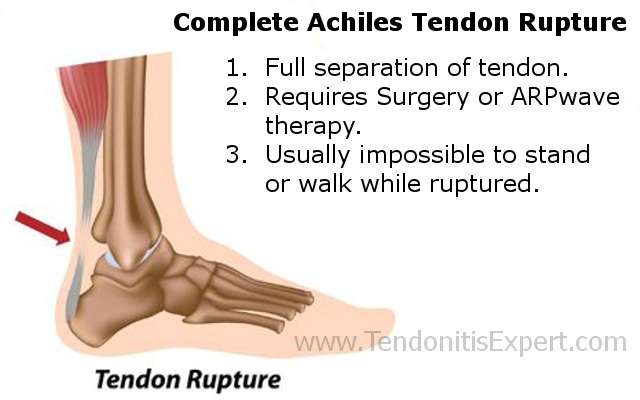 Complete Achiles Tendon Rupture

1. Full separation of tendon.
2. Requires Surgery or ARPwave therapy.
3. Usually impossible to stand or walk while ruptured.

www.TendonitisExpert.com

Tendon Rupture